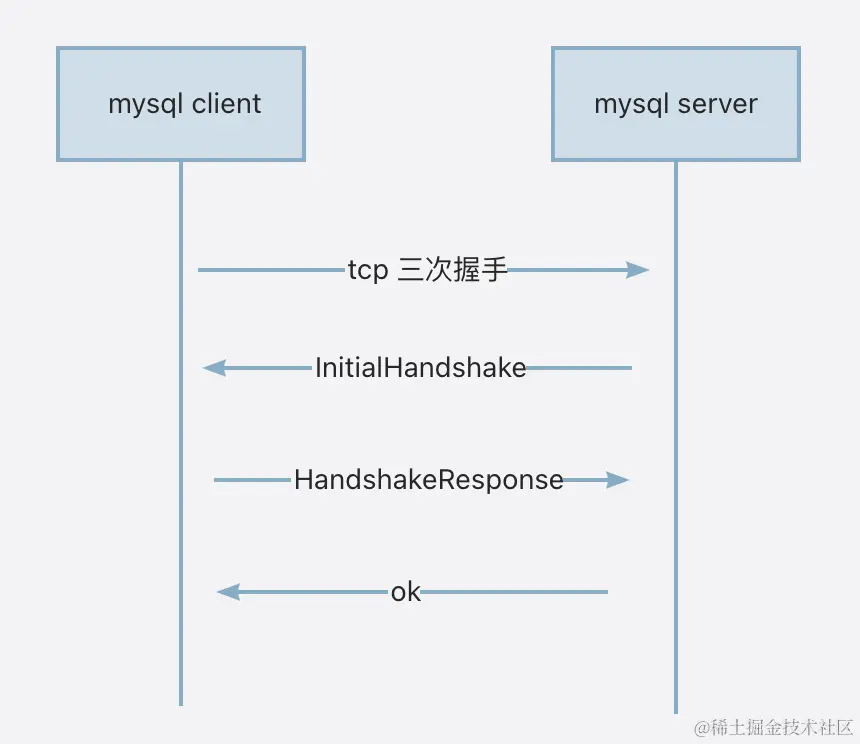 mysql client

mysql server

tcp 三次握手

InitialHandshake

HandshakeResponse

ok

@稀土掘金技术社区